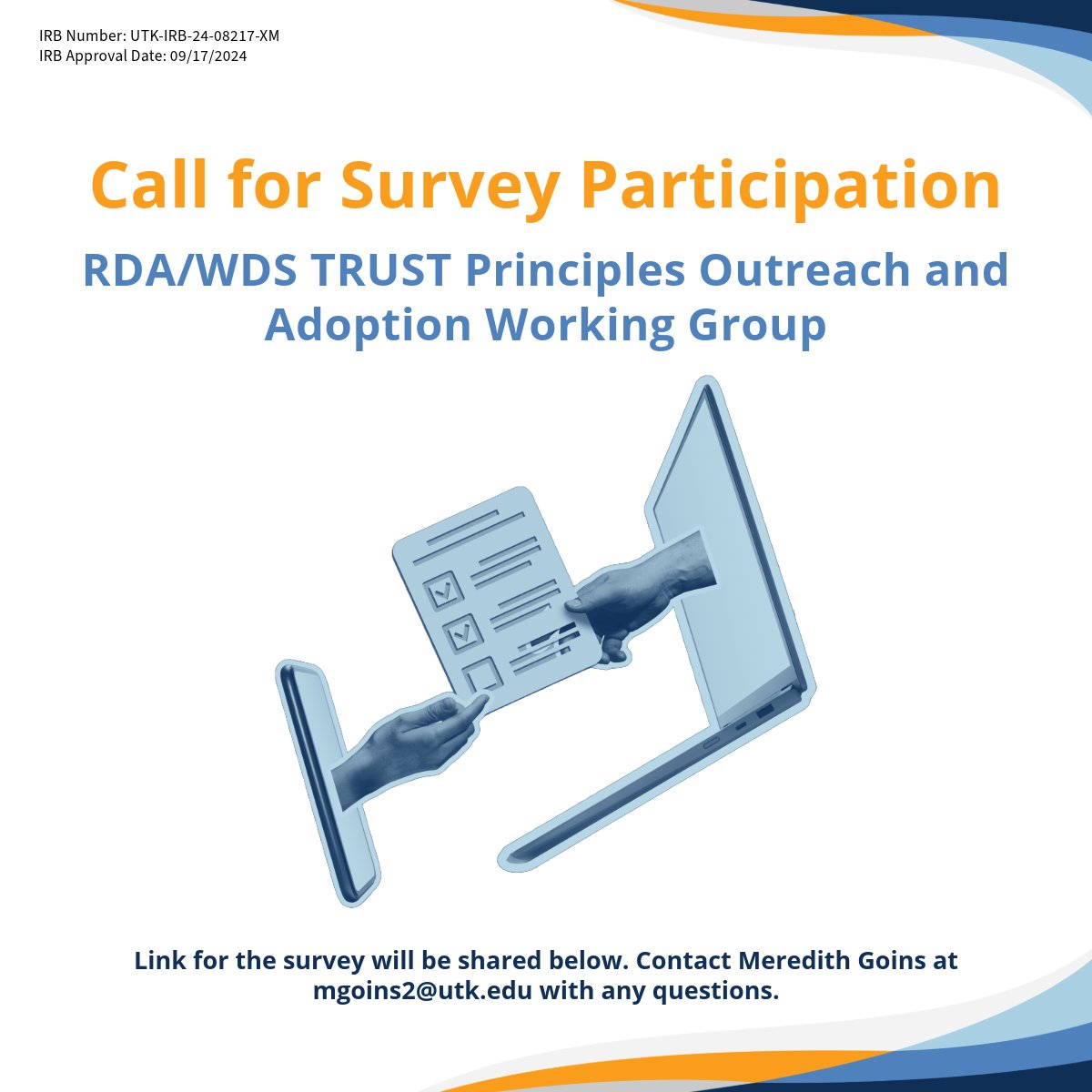 IRB Number: UTK-IRB-24-08217-XM
IRB Approval Date: 09/17/2024

Call for Survey Participation

RDA/WDS TRUST Principles Outreach and Adoption Working Group

Link for the survey will be shared below. Contact Meredith Goins at mgoins2@utk.edu with any questions.